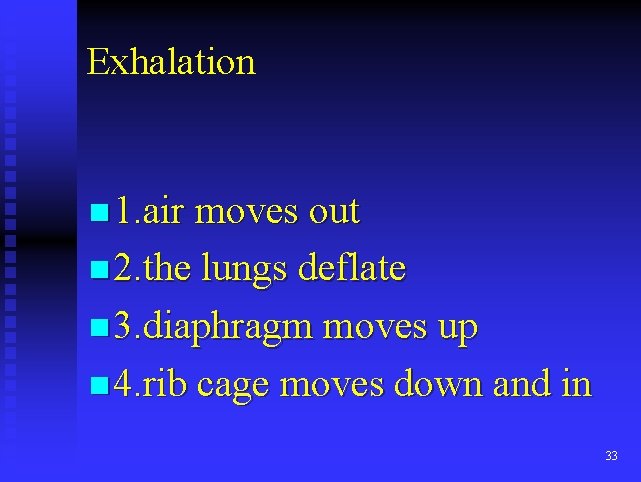 Exhalation

1.air moves out
2.the lungs deflate
3.diaphragm moves up
4.rib cage moves down and in

33